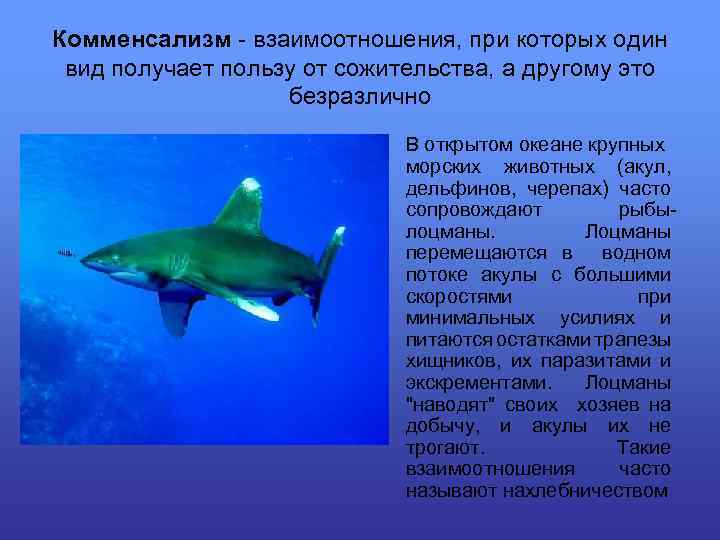 Комменсализм - взаимоотношения, при которых один вид получает пользу от сожительства, а другому это безразлично

В открытом океане крупных морских животных (акул, дельфинов, черепах) часто сопровождают рыбы-лоцманы. Лоцманы перемещаются в водном потоке акулы с большими скоростями при минимальных усилиях и питаются остатками трапезы хищников, их паразитами и экскрементами. Лоцманы "наводят" своих хозяев на добычу, и акулы их не трогают. Такие взаимоотношения часто называют нахлебничеством